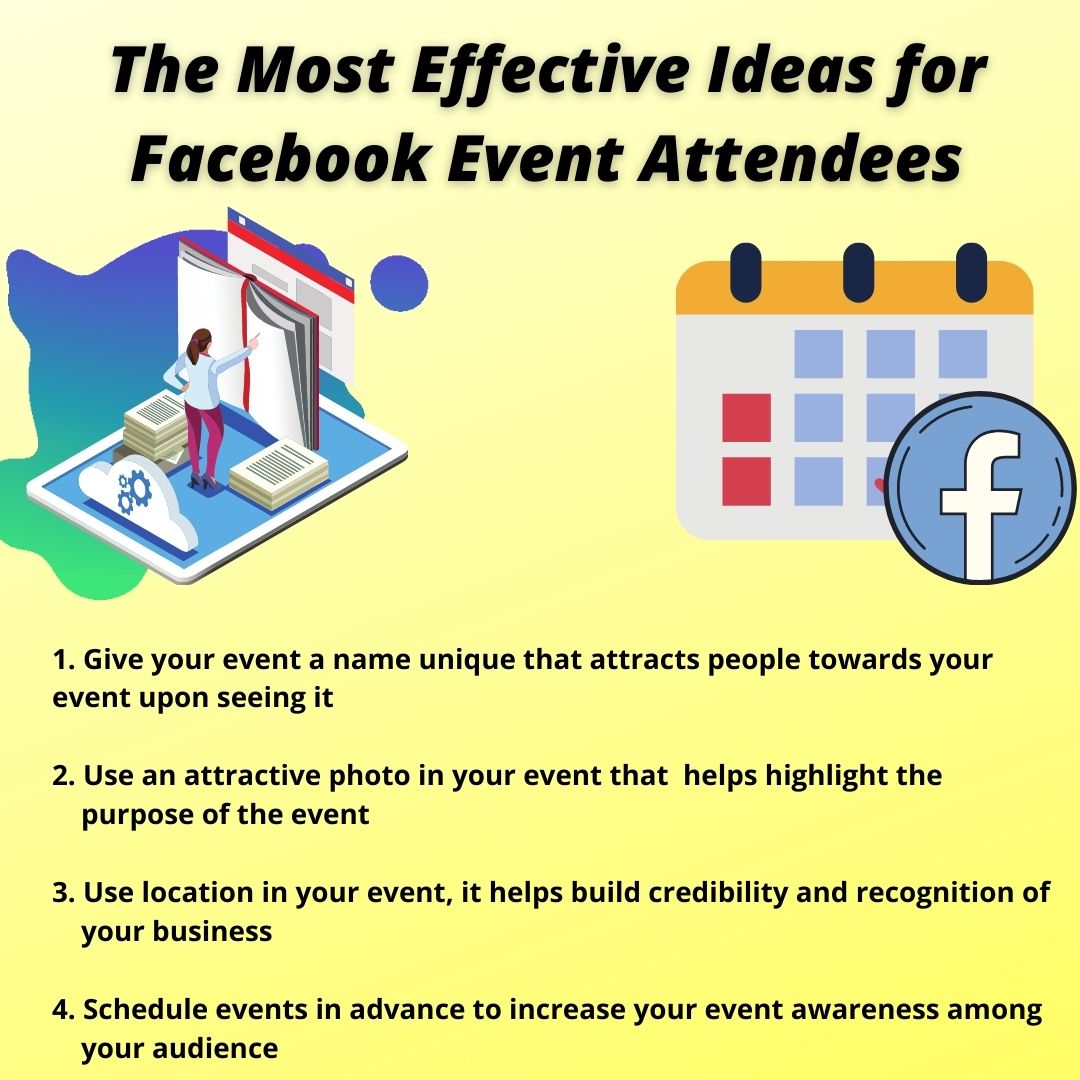 The Most Effective Ideas for Facebook Event Attendees

f

1. Give your event a name unique that attracts people towards your event upon seeing it

2. Use an attractive photo in your event that helps highlight the purpose of the event

3. Use location in your event, it helps build credibility and recognition of your business

4. Schedule events in advance to increase your event awareness among your audience